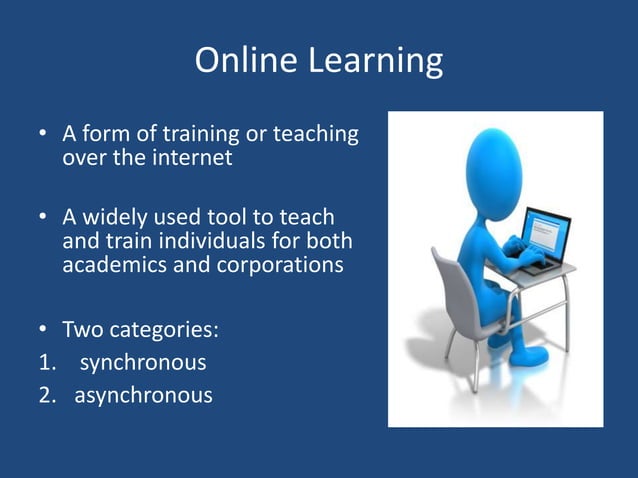 Online Learning

• A form of training or teaching over the internet

• A widely used tool to teach and train individuals for both academics and corporations

• Two categories:
1. synchronous
2. asynchronous